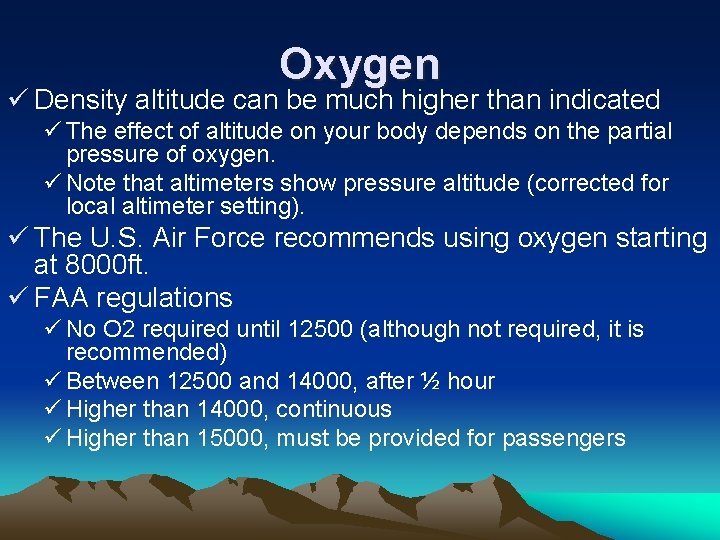 Oxygen

✓ Density altitude can be much higher than indicated

✓ The effect of altitude on your body depends on the partial pressure of oxygen.

✓ Note that altimeters show pressure altitude (corrected for local altimeter setting).

✓ The U.S. Air Force recommends using oxygen starting at 8000ft.

✓ FAA regulations

✓ No O2 required until 12500 (although not required, it is recommended)

✓ Between 12500 and 14000, after ½ hour

✓ Higher than 14000, continuous

✓ Higher than 15000, must be provided for passengers